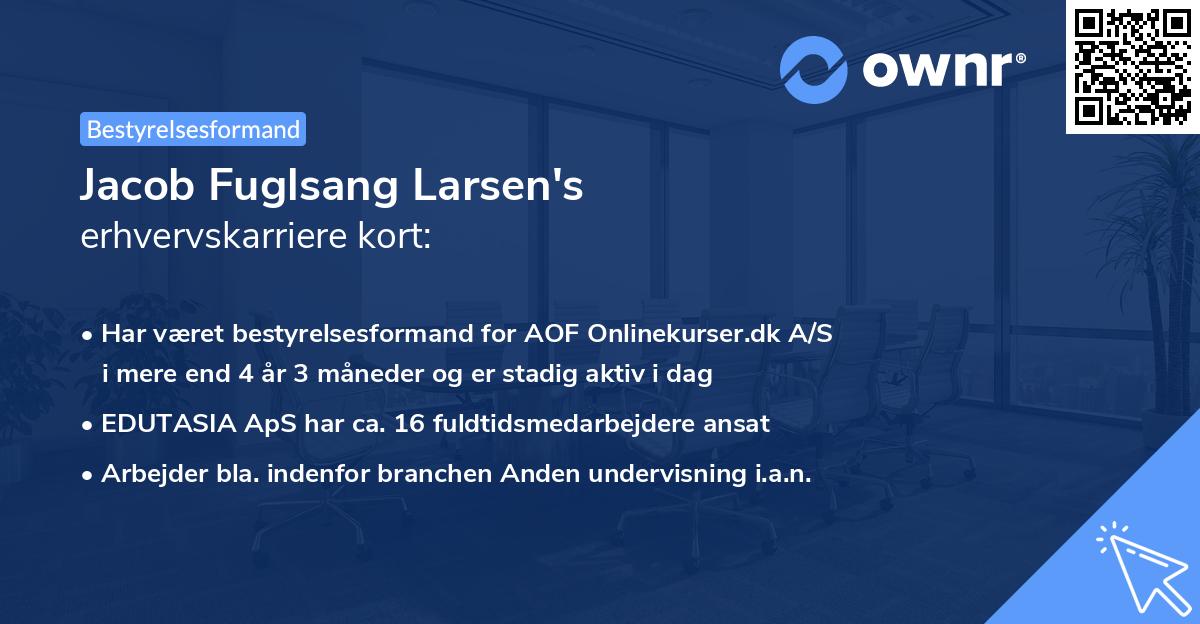 ownr®

Bestyrelsesformand

Jacob Fuglsang Larsen's
erhvervskarriere kort:

• Har været bestyrelsesformand for AOF Onlinekurser.dk A/S i mere end 4 år 3 måneder og er stadig aktiv i dag
• EDUTASIA ApS har ca. 16 fuldtidsmedarbejdere ansat
• Arbejder bla. indenfor branchen Anden undervisning i.a.n.